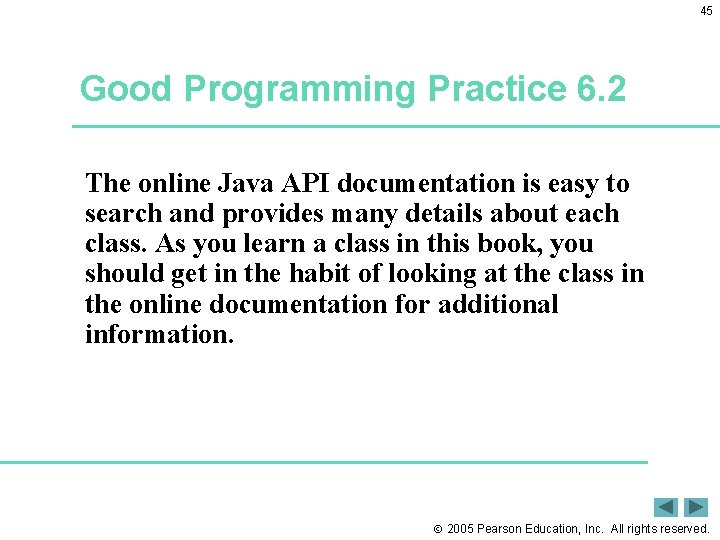 45

Good Programming Practice 6.2

The online Java API documentation is easy to search and provides many details about each class. As you learn a class in this book, you should get in the habit of looking at the class in the online documentation for additional information.

© 2005 Pearson Education, Inc. All rights reserved.